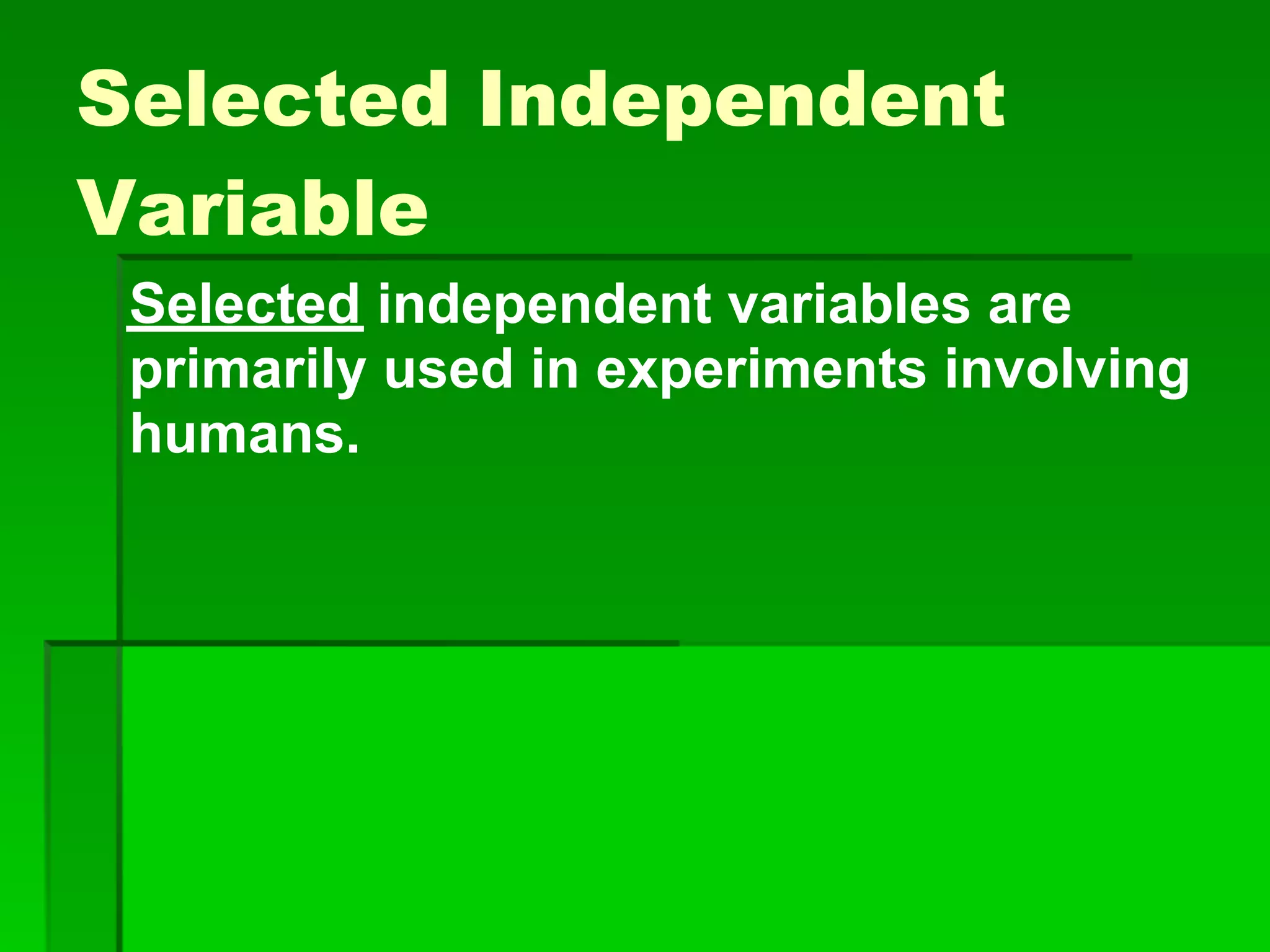 Selected Independent Variable

Selected independent variables are primarily used in experiments involving humans.